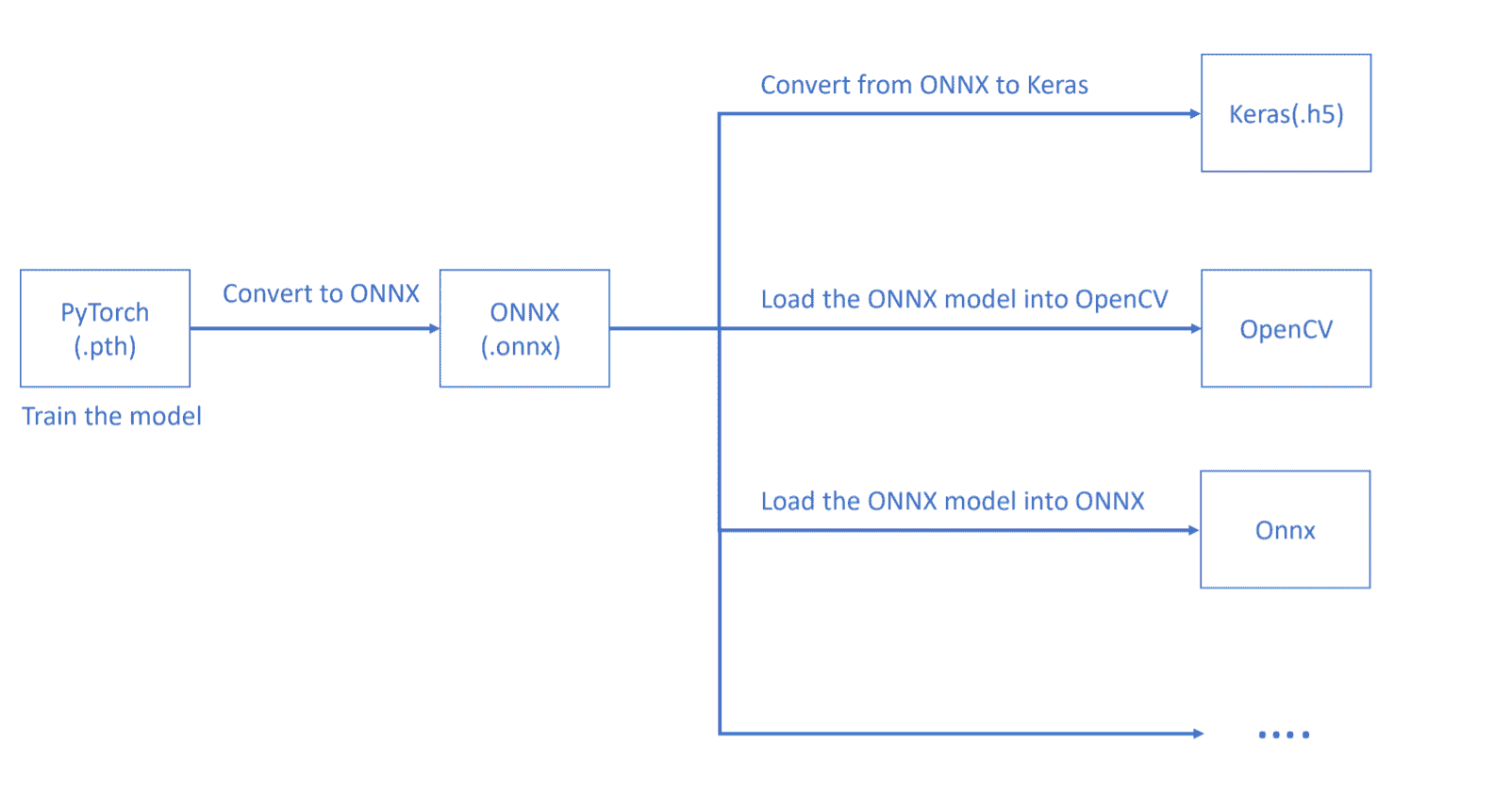 PyTorch
(.pth)

Train the model

Convert to ONNX

ONNX
(.onnx)

Convert from ONNX to Keras

Keras(.h5)

Load the ONNX model into OpenCV

OpenCV

Load the ONNX model into ONNX

Onnx

....